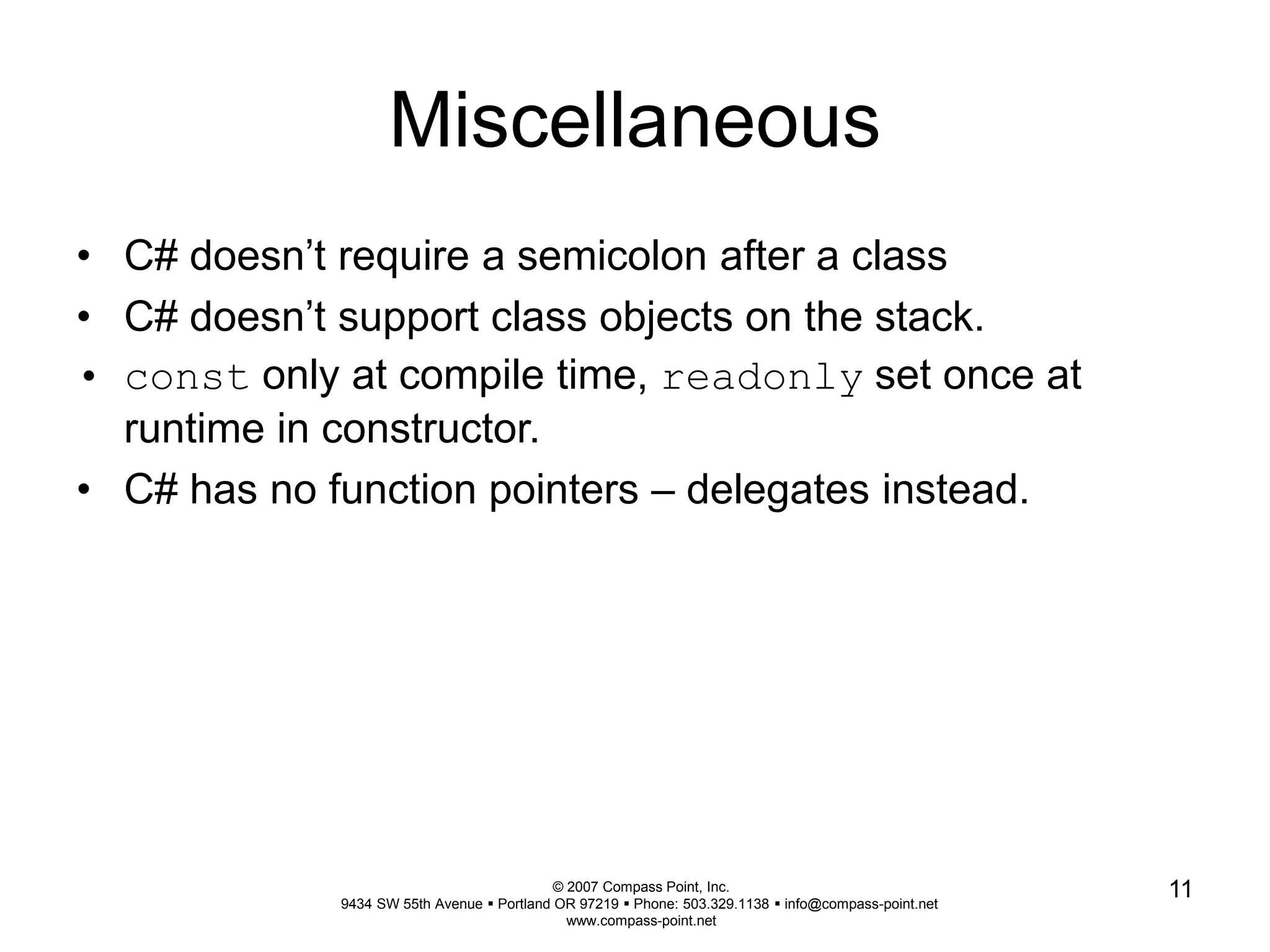 Miscellaneous

• C# doesn’t require a semicolon after a class
• C# doesn’t support class objects on the stack.
• const only at compile time, readonly set once at runtime in constructor.
• C# has no function pointers – delegates instead.

© 2007 Compass Point, Inc.
9434 SW 55th Avenue ▪ Portland OR 97219 ▪ Phone: 503.329.1138 ▪ info@compass-point.net
www.compass-point.net

11